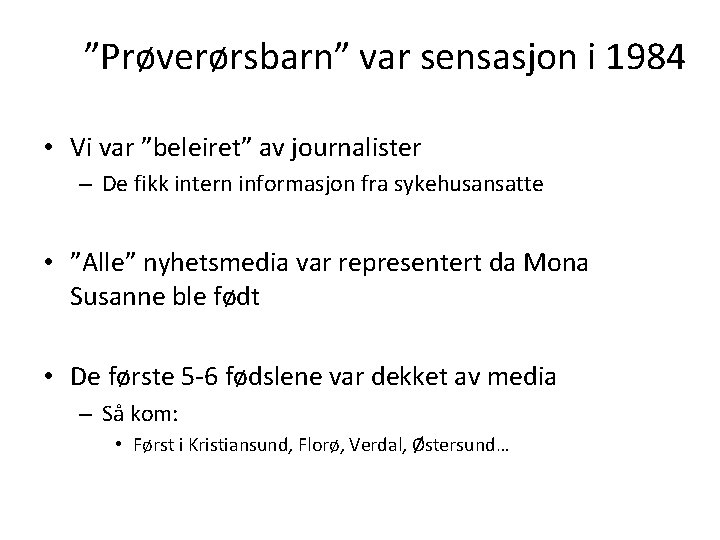 ”Prøverørsbarn” var sensasjon i 1984

• Vi var ”beleiret” av journalister
  – De fikk intern informasjon fra sykehusansatte

• ”Alle” nyhetsmedia var representert da Mona Susanne ble født

• De første 5-6 fødslene var dekket av media
  – Så kom:
    • Først i Kristiansund, Florø, Verdal, Østersund…